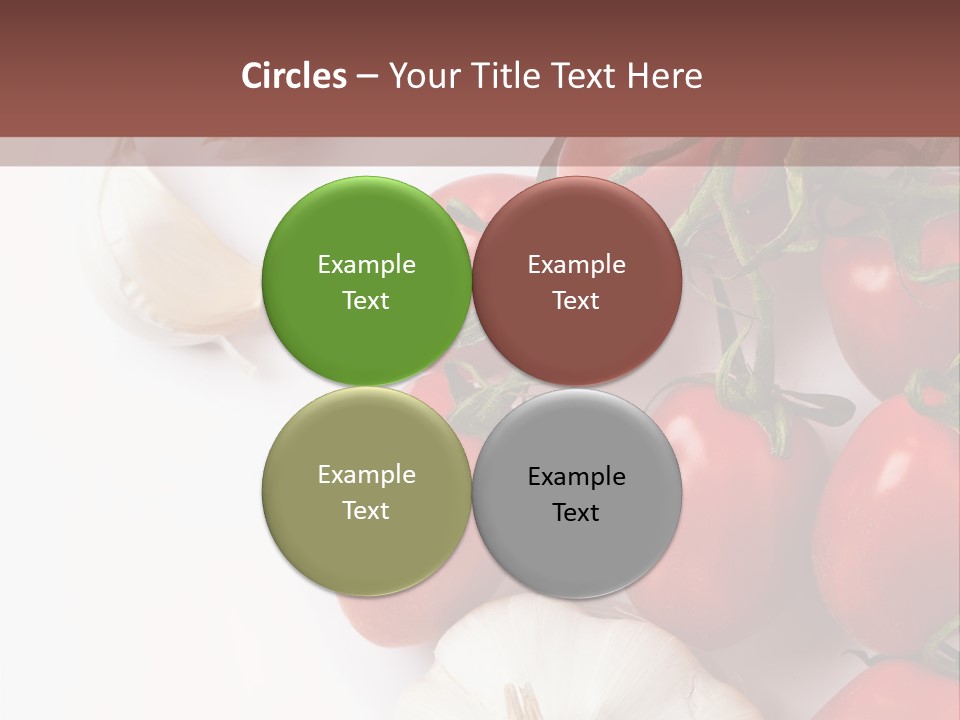 Circles – Your Title Text Here

Example Text

Example Text

Example Text

Example Text